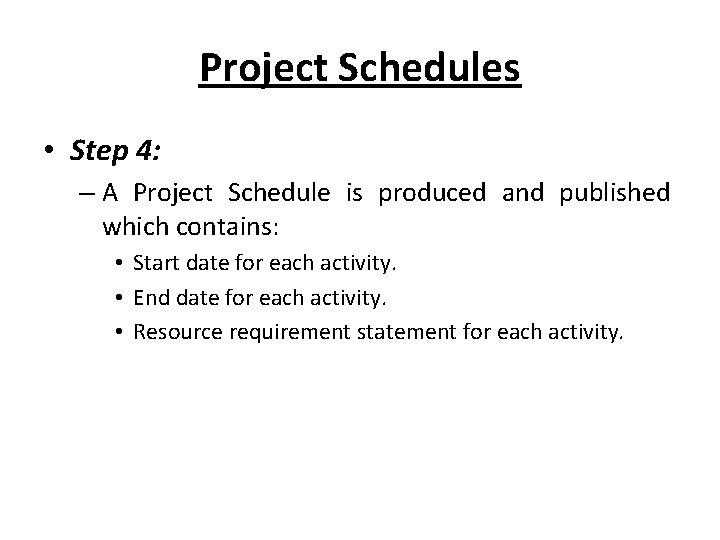 Project Schedules

• Step 4:

– A Project Schedule is produced and published which contains:

• Start date for each activity.

• End date for each activity.

• Resource requirement statement for each activity.